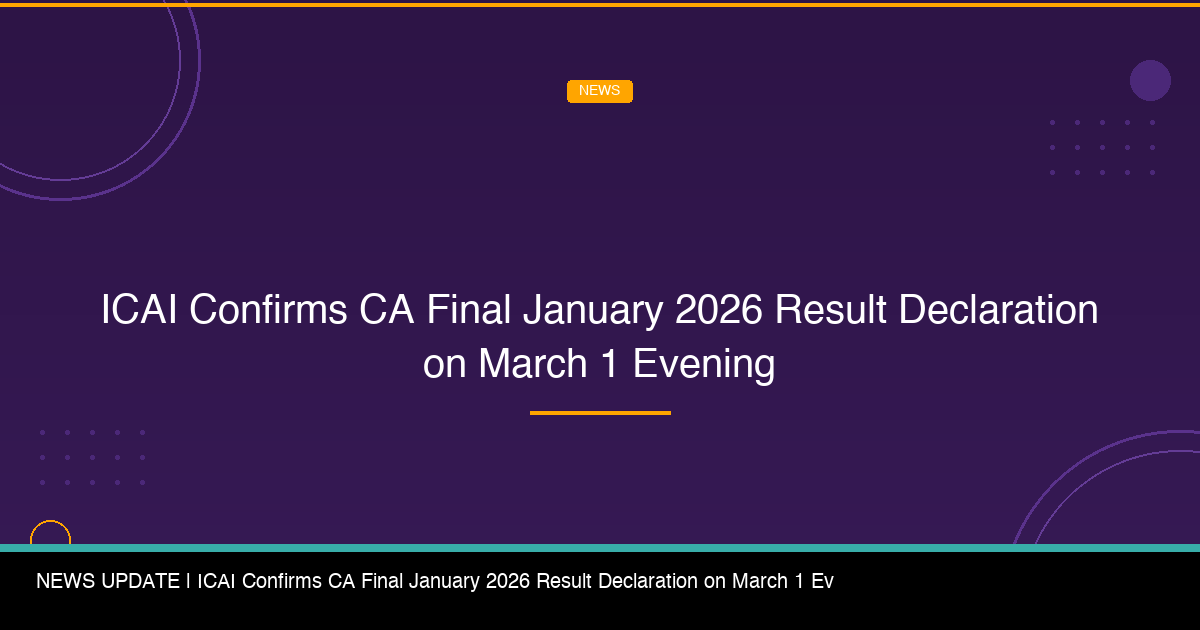 NEWS

ICAI Confirms CA Final January 2026 Result Declaration on March 1 Evening

NEWS UPDATE | ICAI Confirms CA Final January 2026 Result Declaration on March 1 Ev